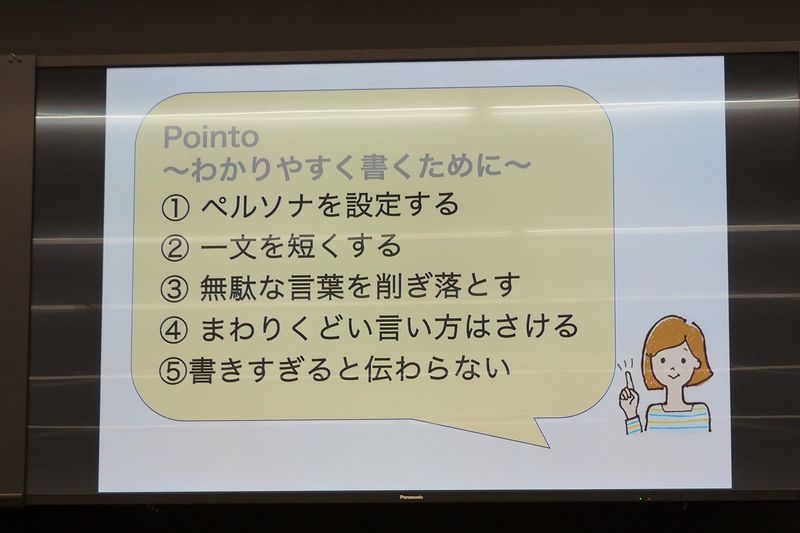 Pointo
～わかりやすく書くために～
① ペルソナを設定する
② 一文を短くする
③ 無駄な言葉を削ぎ落とす
④ まわりくどい言い方はさける
⑤書きすぎると伝わらない

Panasonic